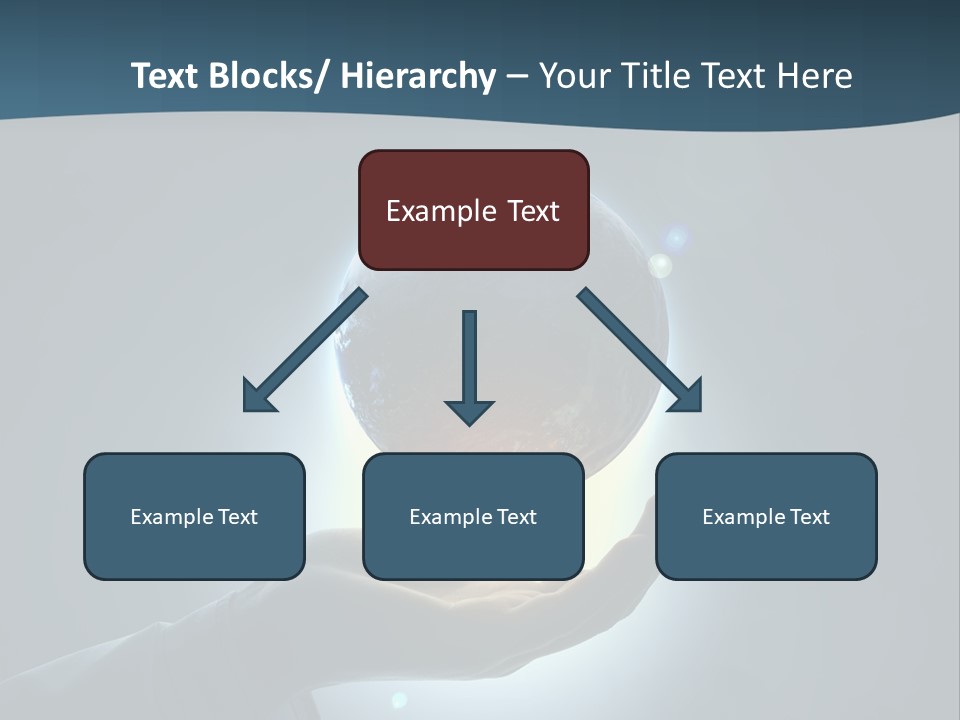 Text Blocks/ Hierarchy – Your Title Text Here

Example Text

Example Text

Example Text

Example Text